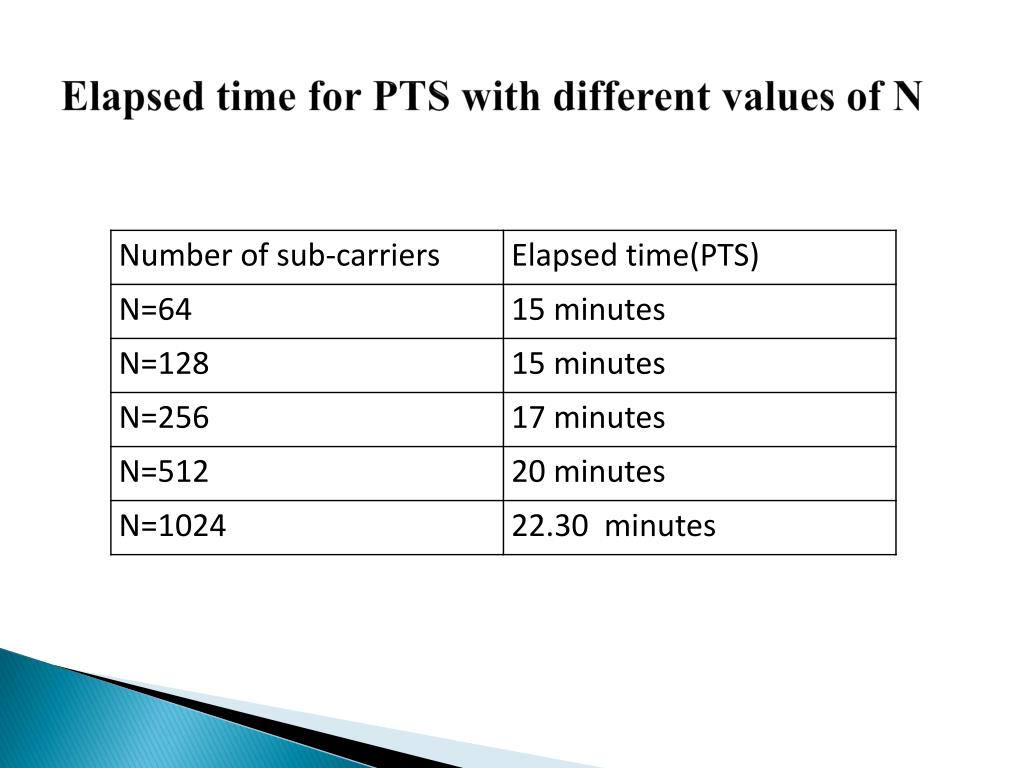 Elapsed time for PTS with different values of N

| Number of sub-carriers | Elapsed time(PTS) |
|---|---|
| N=64 | 15 minutes |
| N=128 | 15 minutes |
| N=256 | 17 minutes |
| N=512 | 20 minutes |
| N=1024 | 22.30 minutes |